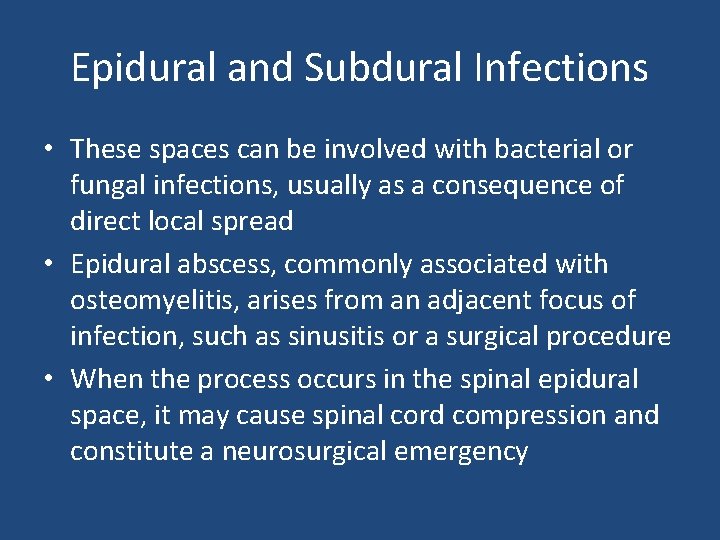 Epidural and Subdural Infections

• These spaces can be involved with bacterial or fungal infections, usually as a consequence of direct local spread

• Epidural abscess, commonly associated with osteomyelitis, arises from an adjacent focus of infection, such as sinusitis or a surgical procedure

• When the process occurs in the spinal epidural space, it may cause spinal cord compression and constitute a neurosurgical emergency